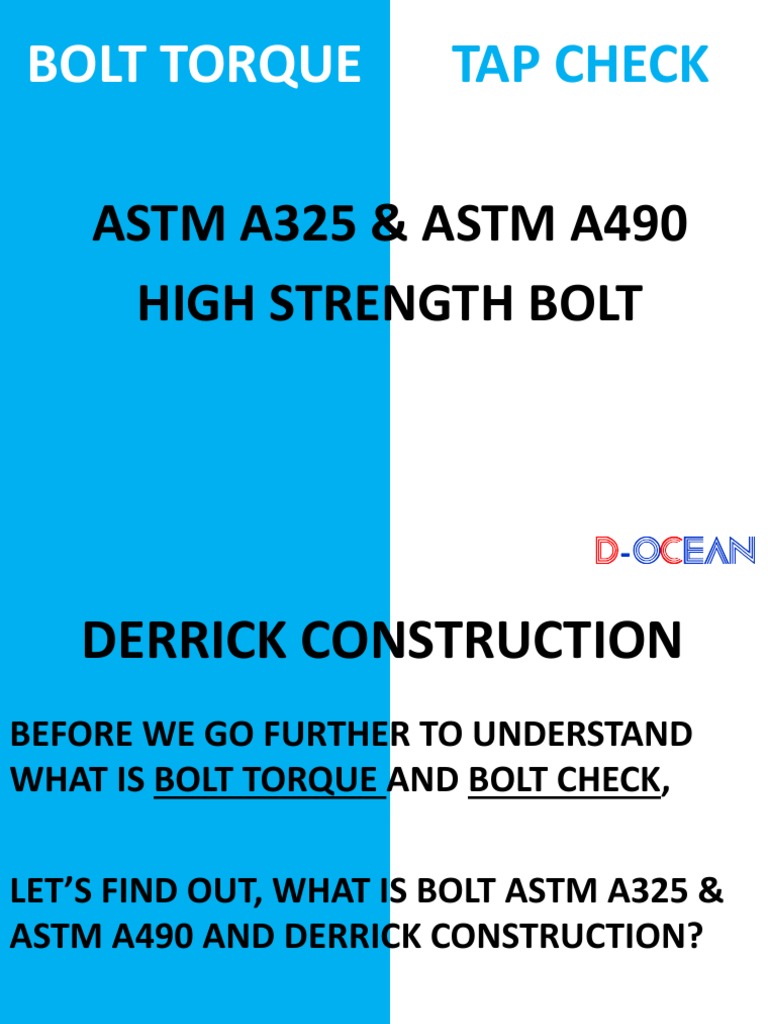 BOLT TORQUE

TAP CHECK

ASTM A325 & ASTM A490
HIGH STRENGTH BOLT

D-OCEAN

DERRICK CONSTRUCTION

BEFORE WE GO FURTHER TO UNDERSTAND WHAT IS BOLT TORQUE AND BOLT CHECK,

LET'S FIND OUT, WHAT IS BOLT ASTM A325 & ASTM A490 AND DERRICK CONSTRUCTION?